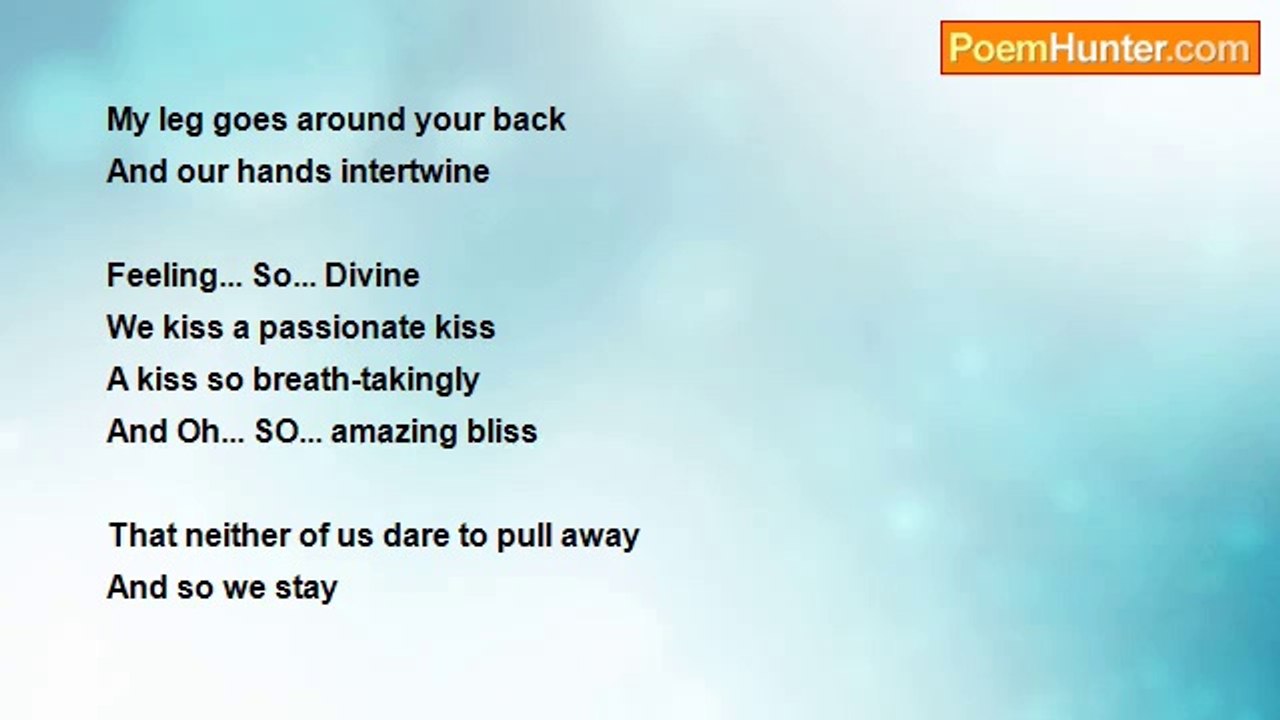 PoemHunter.com

My leg goes around your back
And our hands intertwine

Feeling... So... Divine
We kiss a passionate kiss
A kiss so breath-takingly
And Oh... SO... amazing bliss

That neither of us dare to pull away
And so we stay